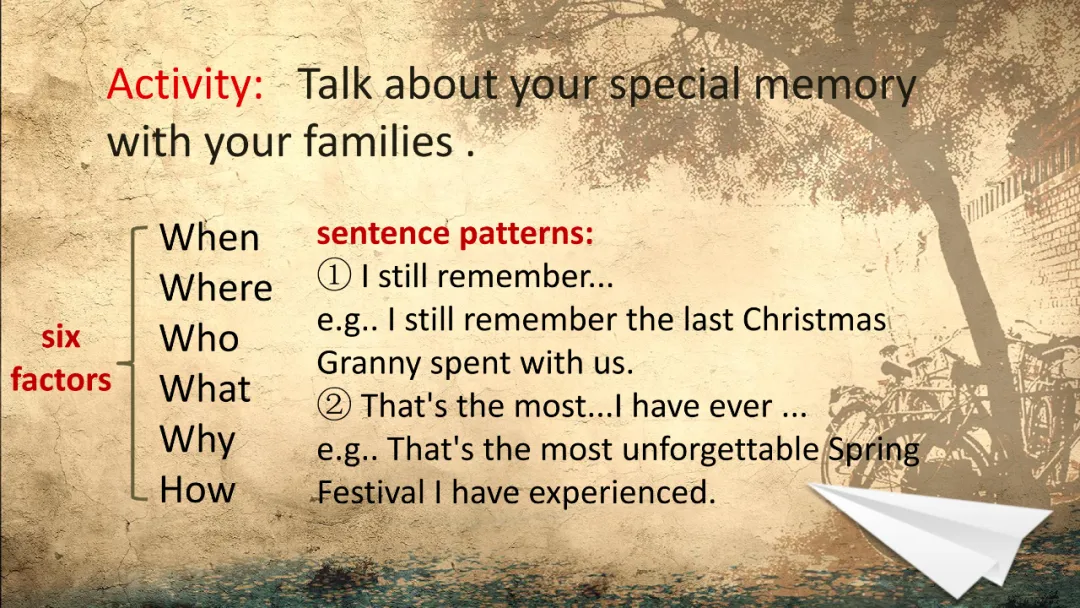 Activity: Talk about your special memory with your families .

six factors

When
Where
Who
What
Why
How

sentence patterns:
① I still remember...
e.g.. I still remember the last Christmas Granny spent with us.
② That's the most...I have ever ...
e.g.. That's the most unforgettable Spring Festival I have experienced.